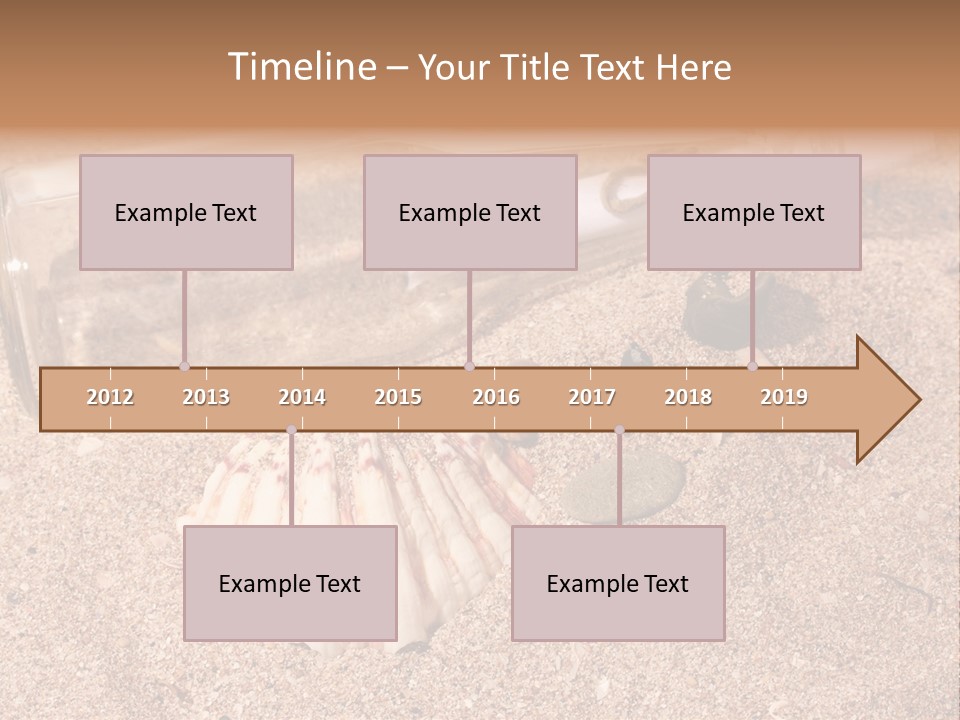 Timeline – Your Title Text Here

Example Text

Example Text

Example Text

2012 2013 2014 2015 2016 2017 2018 2019

Example Text

Example Text